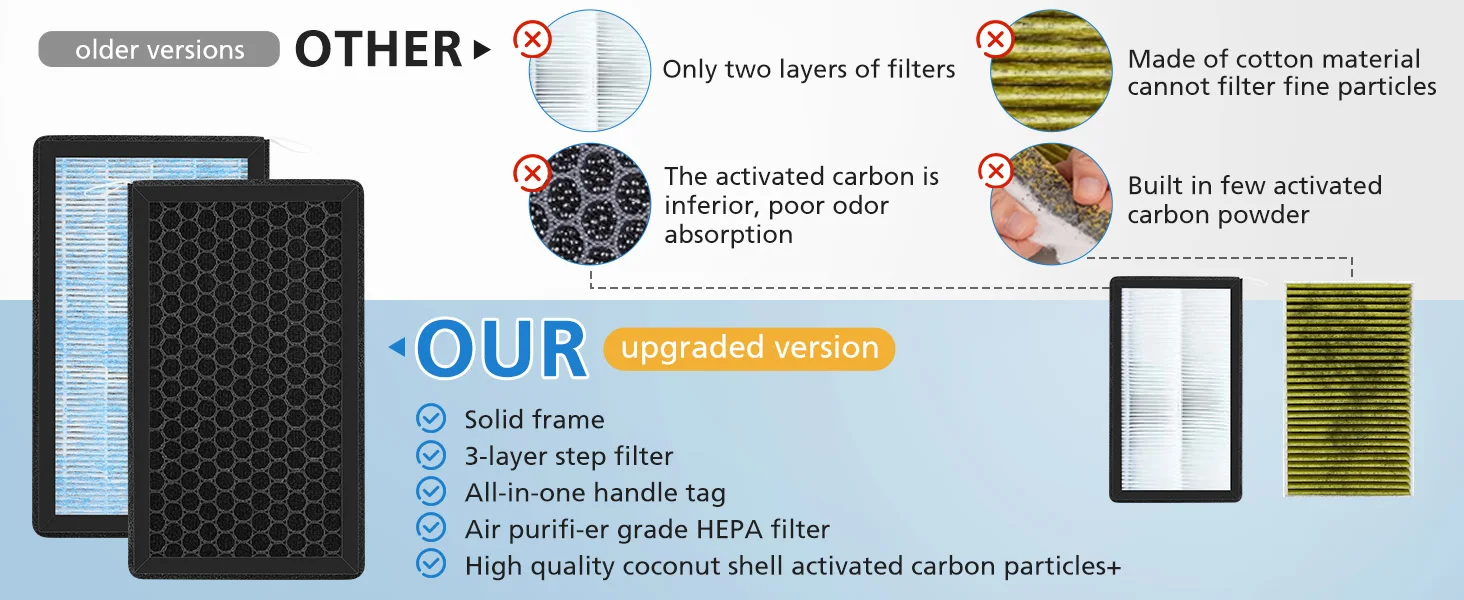 older versions OTHER

Only two layers of filters

Made of cotton material cannot filter fine particles

The activated carbon is inferior, poor odor absorption

Built in few activated carbon powder

OUR upgraded version

Solid frame
3-layer step filter
All-in-one handle tag
Air purifi-er grade HEPA filter
High quality coconut shell activated carbon particles+